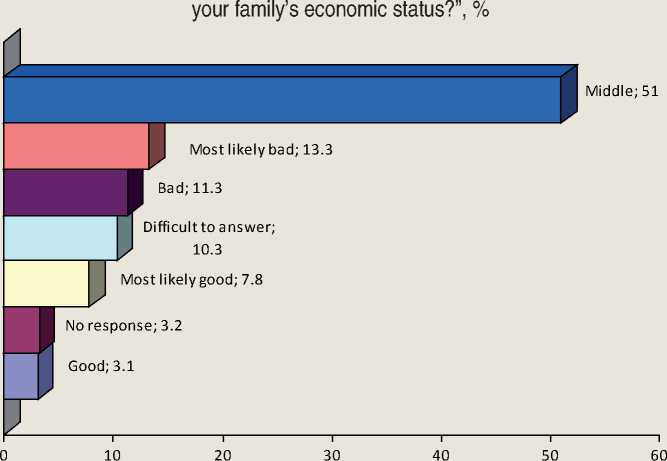 your family's economic status?", %

Middle; 51

Most likely bad; 13.3

Bad; 11.3

Difficult to answer; 10.3

Most likely good; 7.8

No response; 3.2

Good; 3.1

0 10 20 30 40 50 60